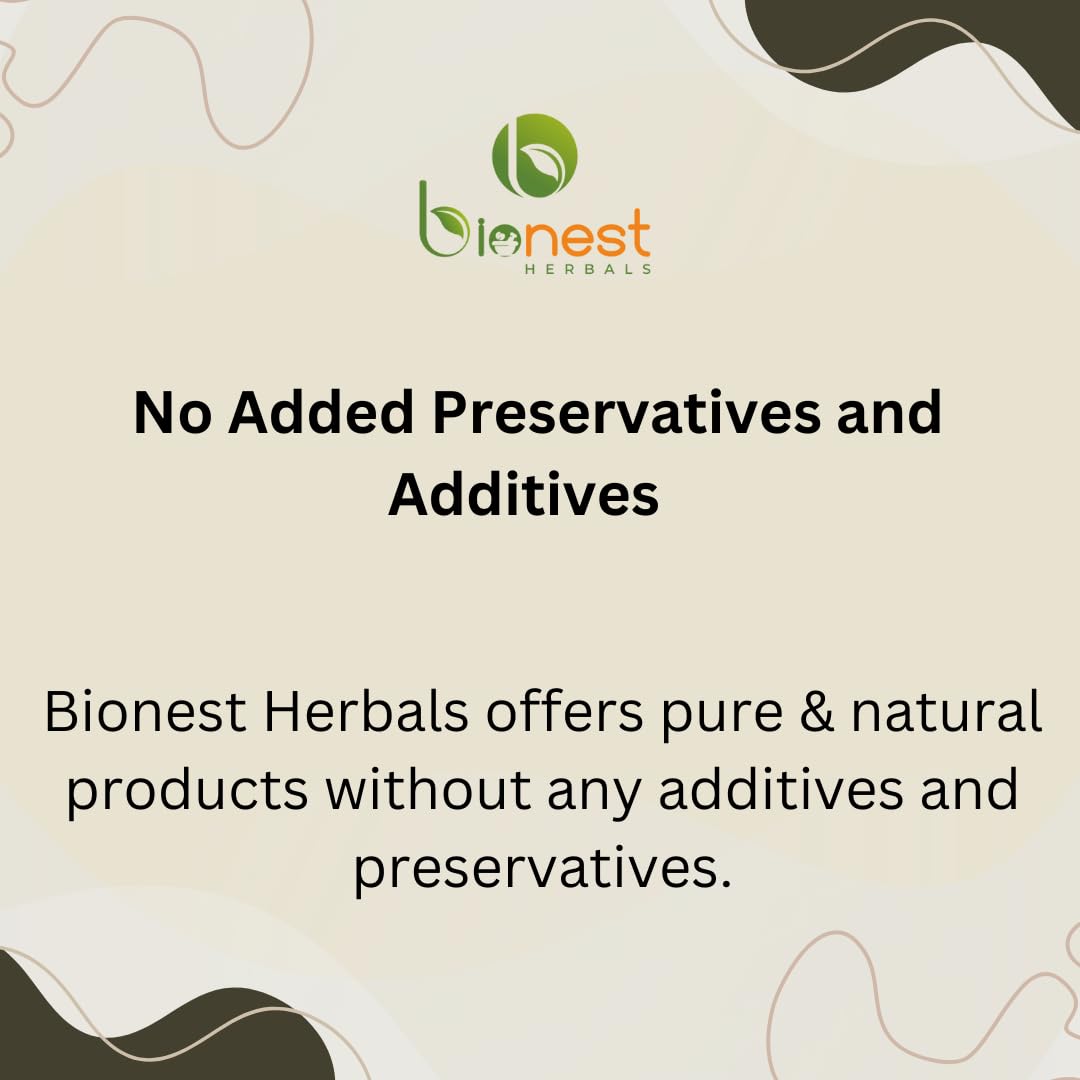 bionest
HERBALS

No Added Preservatives and Additives

Bionest Herbals offers pure & natural products without any additives and preservatives.